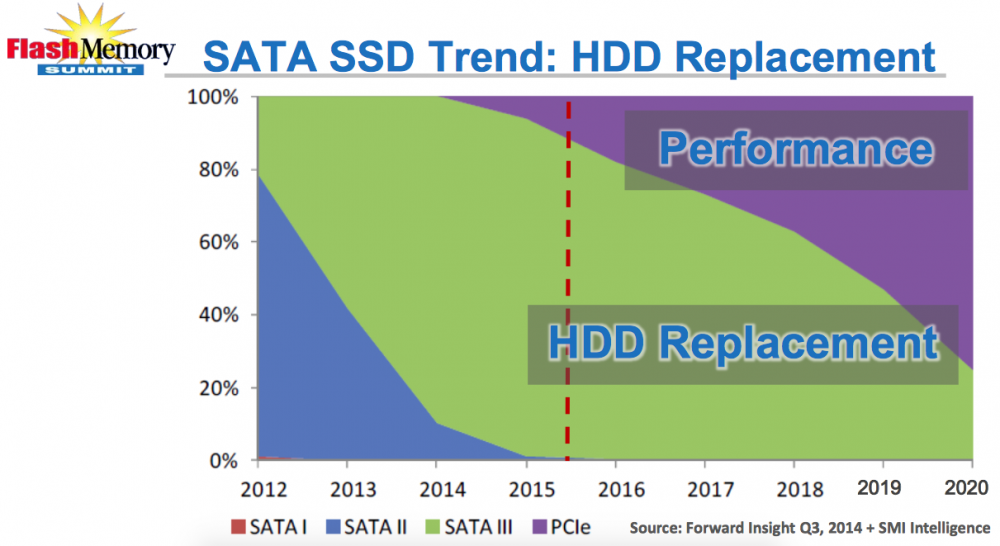 Flash Memory SUMMIT

SATA SSD Trend: HDD Replacement

100%
80%
60%
40%
20%
0%

Performance

HDD Replacement

2012 2013 2014 2015 2016 2017 2018 2019 2020

SATA I SATA II SATA III PCIe

Source: Forward Insight Q3, 2014 + SMI Intelligence